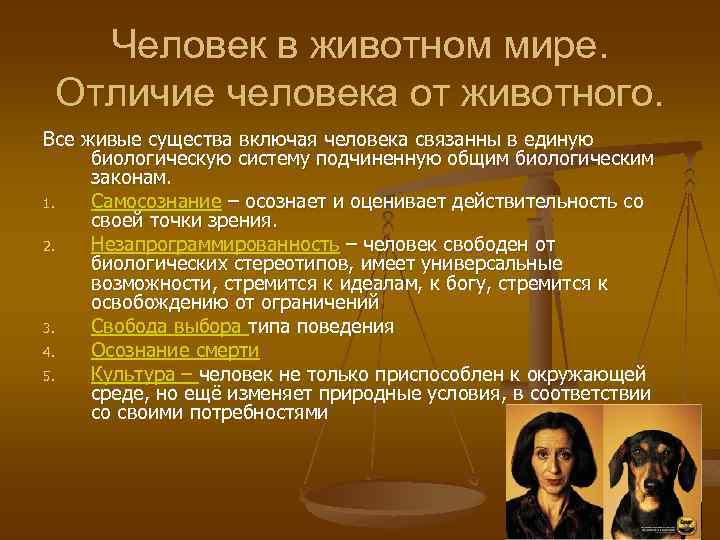 Человек в животном мире. Отличие человека от животного.

Все живые существа включая человека связанны в единую биологическую систему подчиненную общим биологическим законам.

1. Самосознание – осознает и оценивает действительность со своей точки зрения.
2. Незапрограммированность – человек свободен от биологических стереотипов, имеет универсальные возможности, стремится к идеалам, к богу, стремится к освобождению от ограничений
3. Свобода выбора типа поведения
4. Осознание смерти
5. Культура – человек не только приспособлен к окружающей среде, но ещё изменяет природные условия, в соответствии со своими потребностями